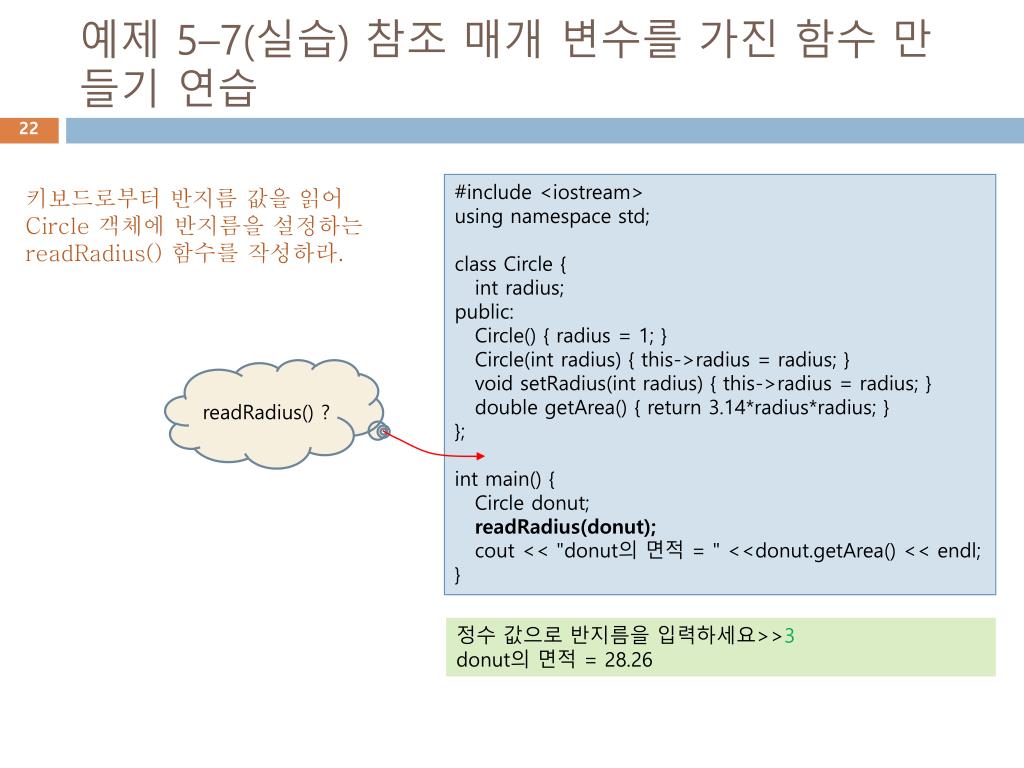 예제 5–7(실습) 참조 매개 변수를 가진 함수 만들기 연습

22

키보드로부터 반지름 값을 읽어 Circle 객체에 반지름을 설정하는 readRadius() 함수를 작성하라.

readRadius() ?

#include <iostream>
using namespace std;

class Circle {
int radius;
public:
Circle() { radius = 1; }
Circle(int radius) { this->radius = radius; }
void setRadius(int radius) { this->radius = radius; }
double getArea() { return 3.14*radius*radius; }
};

int main() {
Circle donut;
readRadius(donut);
cout << "donut의 면적 = " <<donut.getArea() << endl;
}

정수 값으로 반지름을 입력하세요>>3
donut의 면적 = 28.26